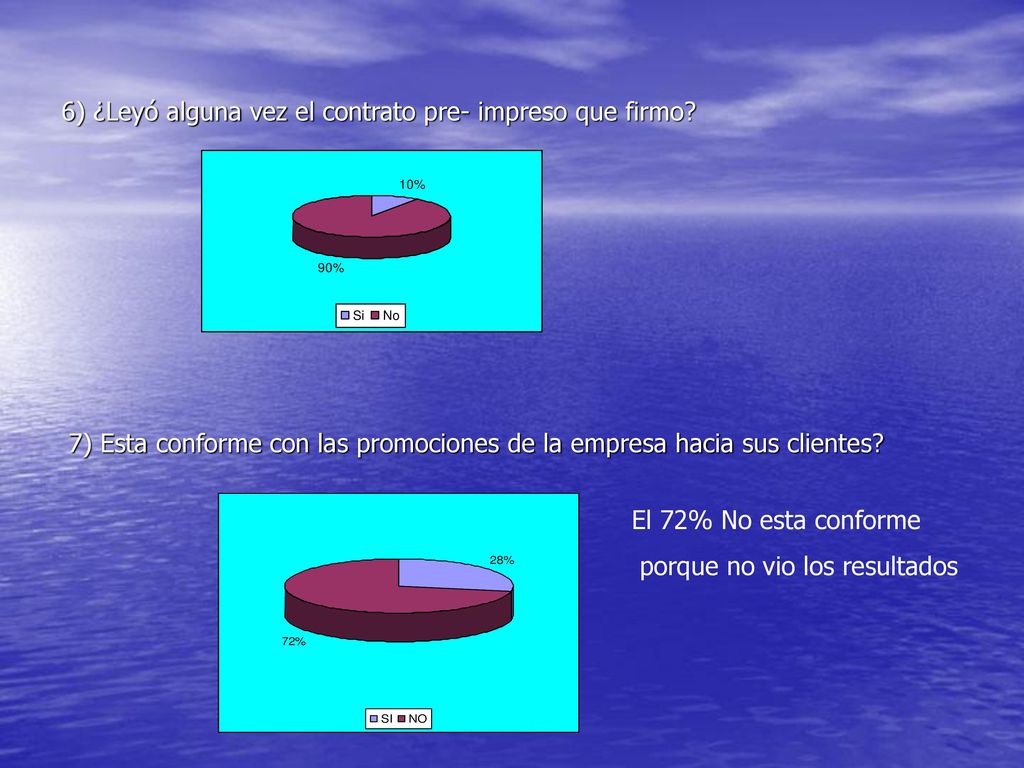 6) ¿Leyó alguna vez el contrato pre- impreso que firmo?

10%

90%

Si No

7) Esta conforme con las promociones de la empresa hacia sus clientes?

28%

72%

SI NO

El 72% No esta conforme porque no vio los resultados